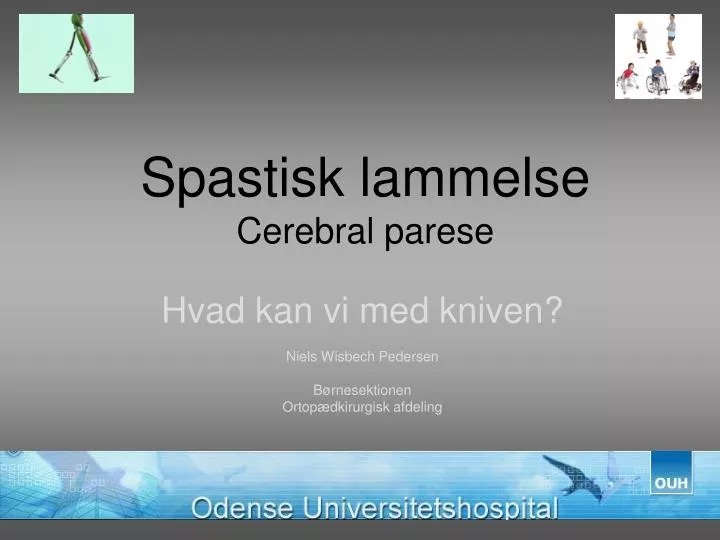 Spastisk lammelse
Cerebral parese

Hvad kan vi med kniven?

Niels Wisbech Pedersen

Børnesektionen
Ortopædkirurgisk afdeling

OUH

Odense Universitetshospital